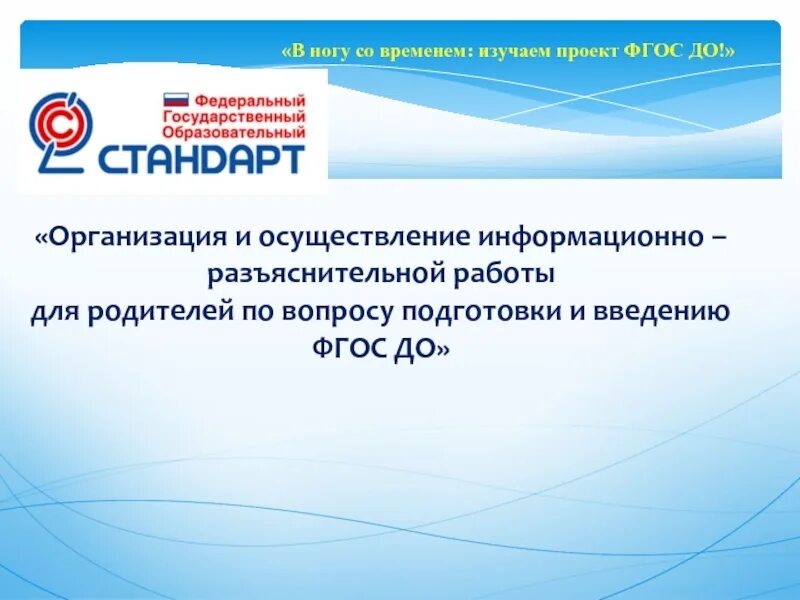 «В ногу со временем: изучаем проект ФГОС ДО!»

Федеральный Государственный Образовательный СТАНДАРТ

«Организация и осуществление информационно – разъяснительной работы для родителей по вопросу подготовки и введению ФГОС ДО»